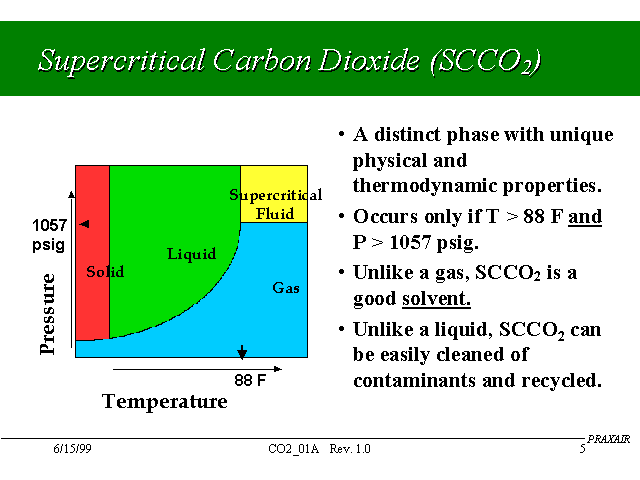 Supercritical Carbon Dioxide ($SCCO_2$)

1057 psig

Pressure

Solid

Liquid

Supercritical Fluid

Gas

88 F

Temperature

• A distinct phase with unique physical and thermodynamic properties.

• Occurs only if T > 88 F and P > 1057 psig.

• Unlike a gas, $SCCO_2$ is a good solvent.

• Unlike a liquid, $SCCO_2$ can be easily cleaned of contaminants and recycled.

6/15/99

CO2_01A Rev. 1.0

PRAXAIR

5